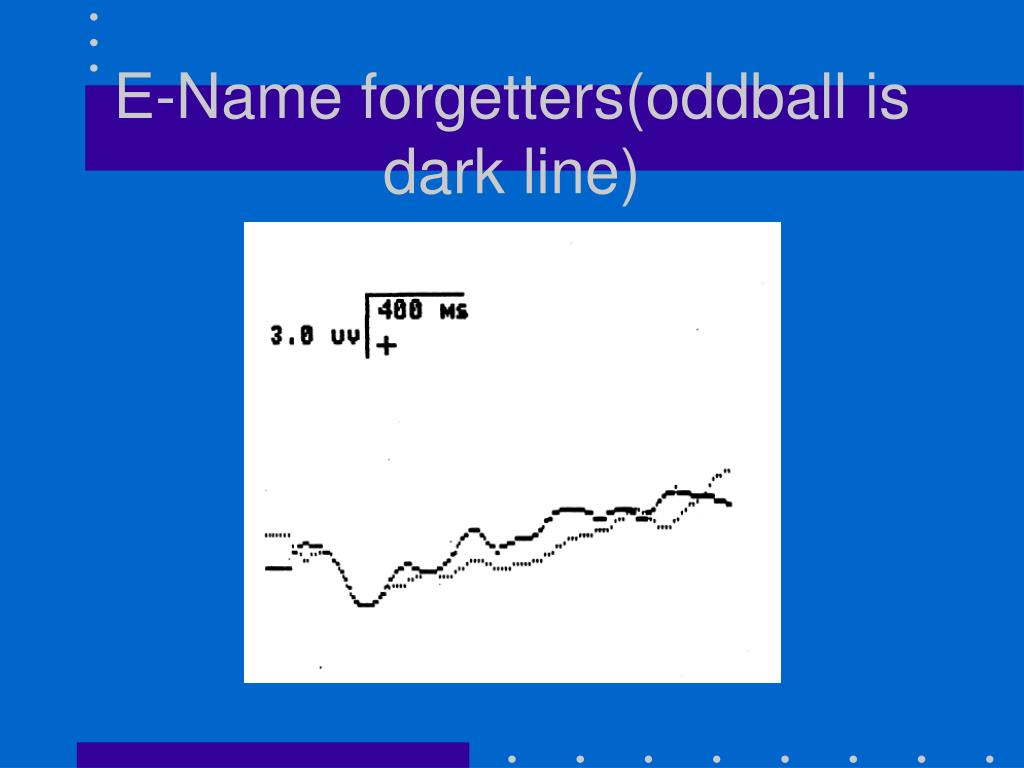 E-Name forgetters(oddball is dark line)

400 MS
3.0 UV
+